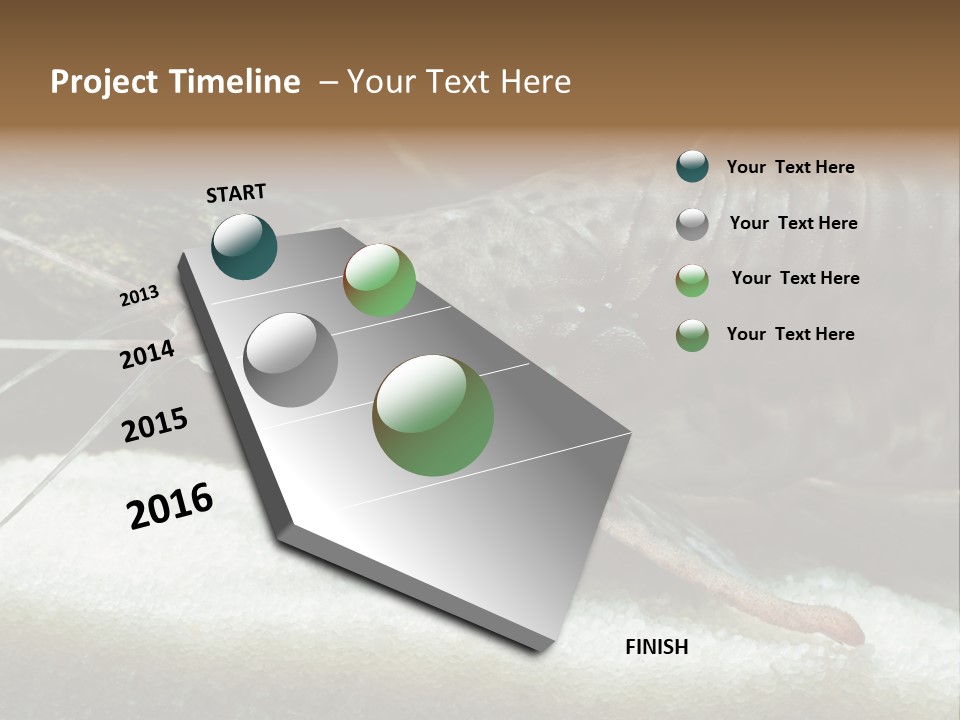 Project Timeline – Your Text Here

START

2013

2014

2015

2016

FINISH

Your Text Here

Your Text Here

Your Text Here

Your Text Here